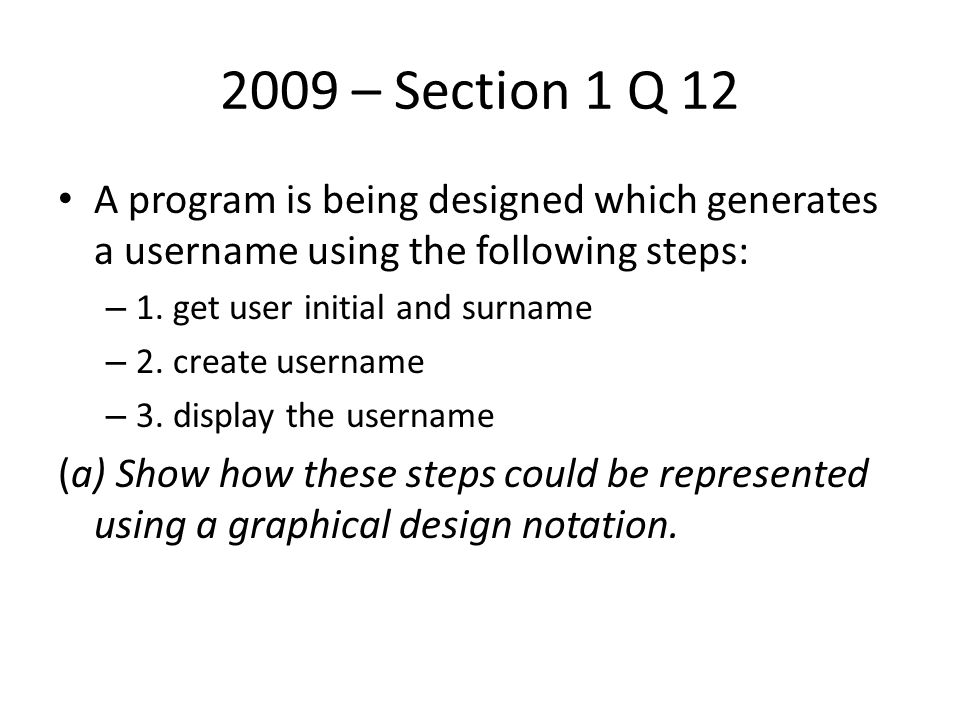 2009 – Section 1 Q 12

• A program is being designed which generates a username using the following steps:

– 1. get user initial and surname

– 2. create username

– 3. display the username

(a) Show how these steps could be represented using a graphical design notation.